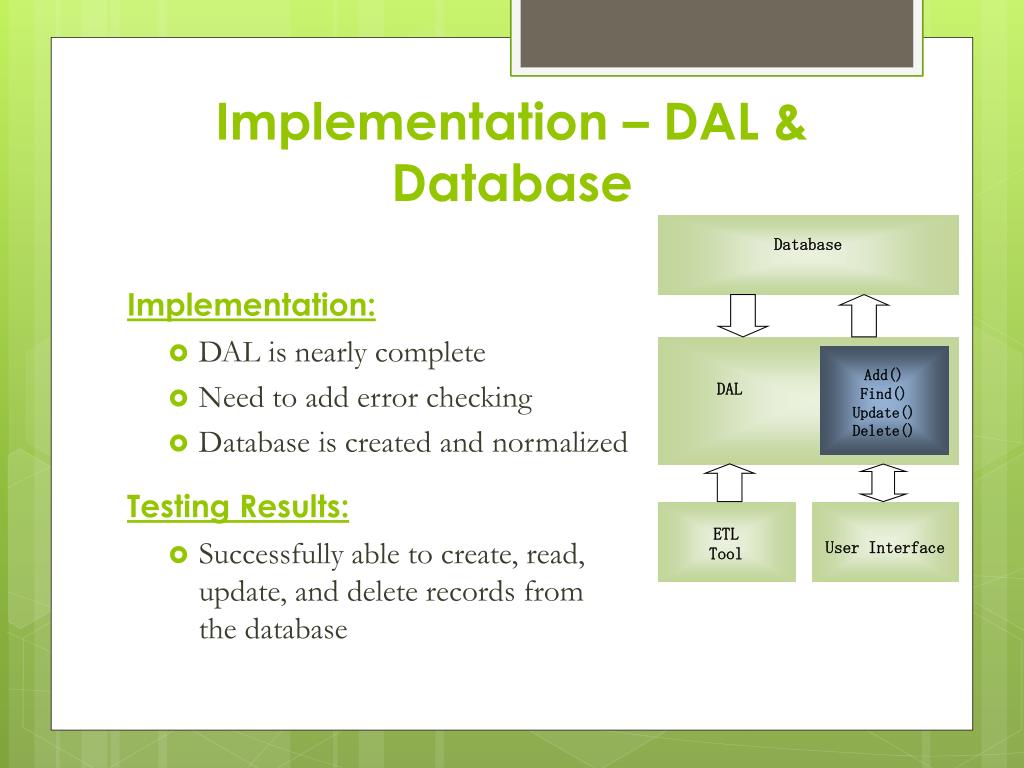 Implementation – DAL & Database

Implementation:

DAL is nearly complete

Need to add error checking

Database is created and normalized

Testing Results:

Successfully able to create, read, update, and delete records from the database

Database

DAL

Add()
Find()
Update()
Delete()

ETL Tool

User Interface